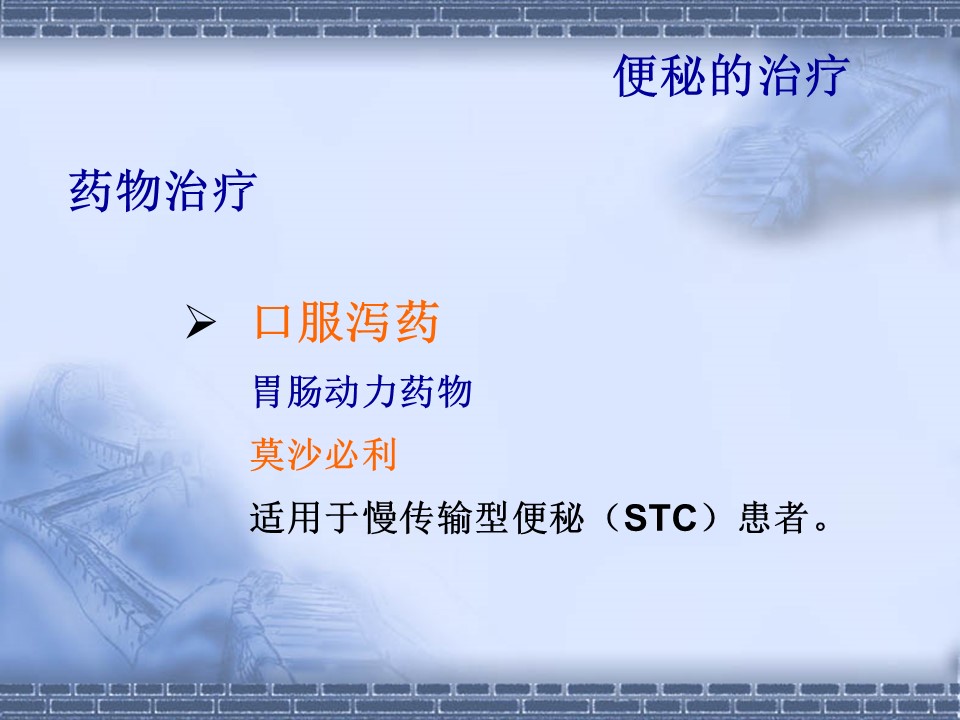 便秘的治疗

药物治疗

➢ 口服泻药

胃肠动力药物

莫沙必利

适用于慢传输型便秘（STC）患者。